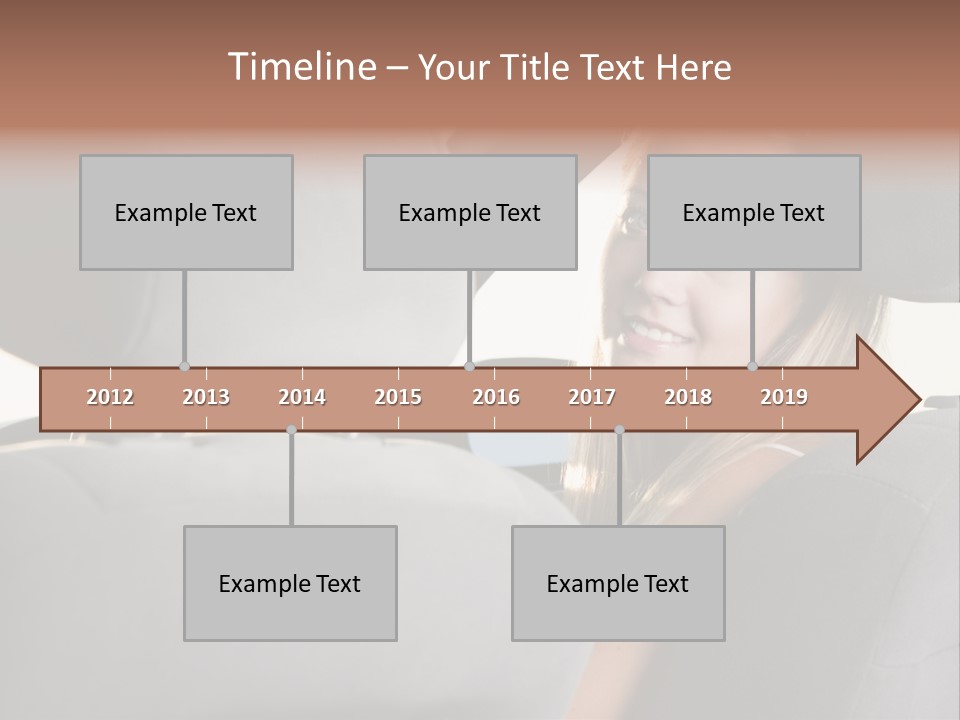 Timeline – Your Title Text Here

Example Text

Example Text

Example Text

2012 2013 2014 2015 2016 2017 2018 2019

Example Text

Example Text